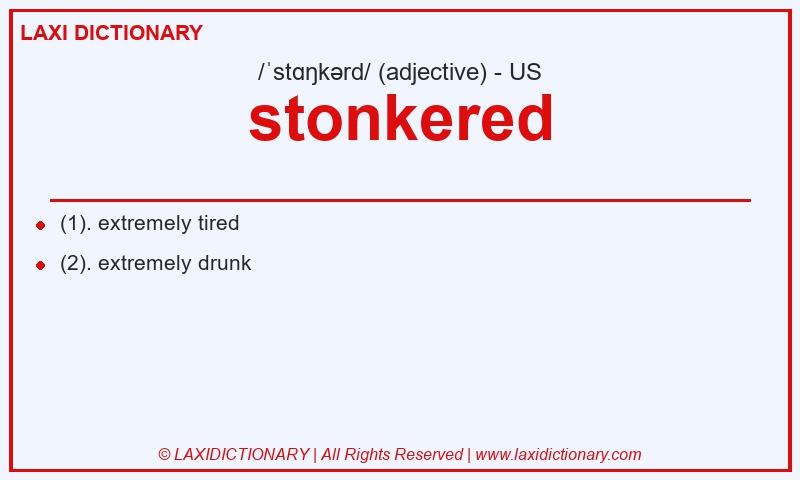 LAXI DICTIONARY

/ˈstɑŋkərd/ (adjective) - US

stonkered

(1). extremely tired

(2). extremely drunk

© LAXIDICTIONARY | All Rights Reserved | www.laxidictionary.com